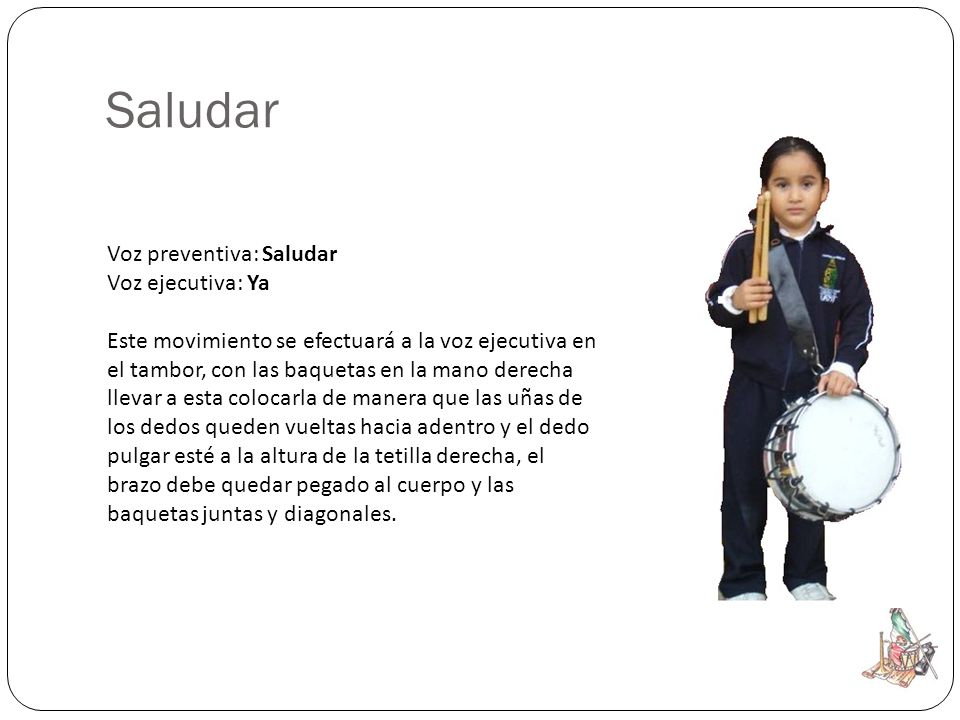 Saludar

Voz preventiva: Saludar
Voz ejecutiva: Ya

Este movimiento se efectuará a la voz ejecutiva en el tambor, con las baquetas en la mano derecha llevar a esta colocarla de manera que las uñas de los dedos queden vueltas hacia adentro y el dedo pulgar esté a la altura de la tetilla derecha, el brazo debe quedar pegado al cuerpo y las baquetas juntas y diagonales.